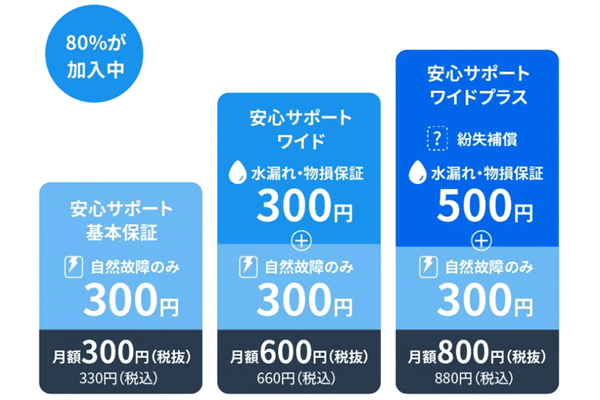 80%が
加入中

安心サポート
基本保証

自然故障のみ
300円

月額300円(税抜)
330円(税込)

安心サポート
ワイド

水漏れ・物損保証
300円
+
自然故障のみ
300円

月額600円(税抜)
660円(税込)

安心サポート
ワイドプラス

? 紛失補償

水漏れ・物損保証
500円
+
自然故障のみ
300円

月額800円(税抜)
880円(税込)